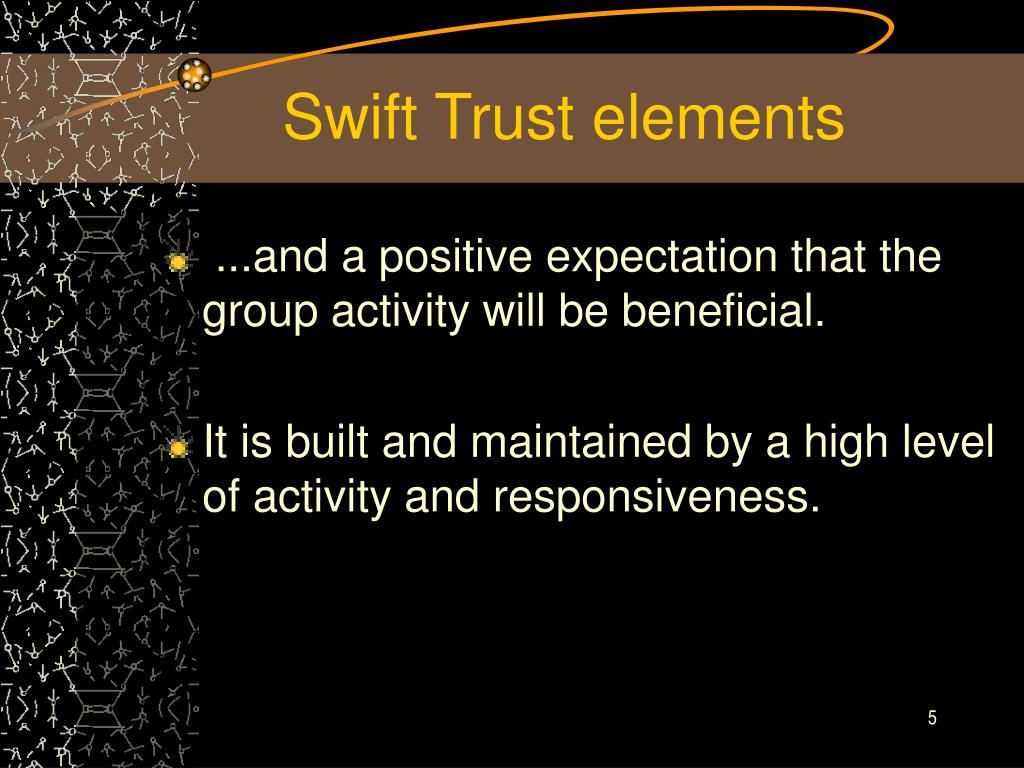 Swift Trust elements

...and a positive expectation that the group activity will be beneficial.

It is built and maintained by a high level of activity and responsiveness.

5